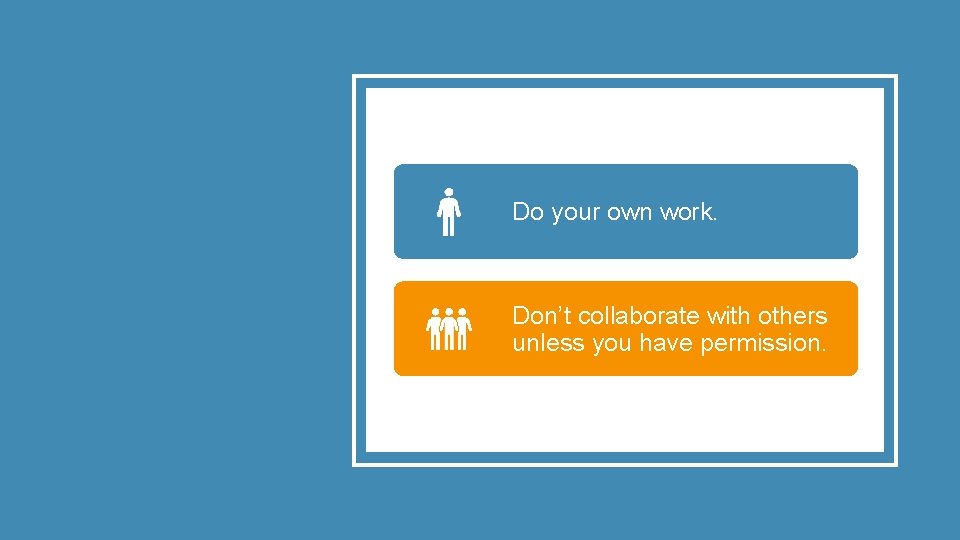 Do your own work.

Don’t collaborate with others unless you have permission.